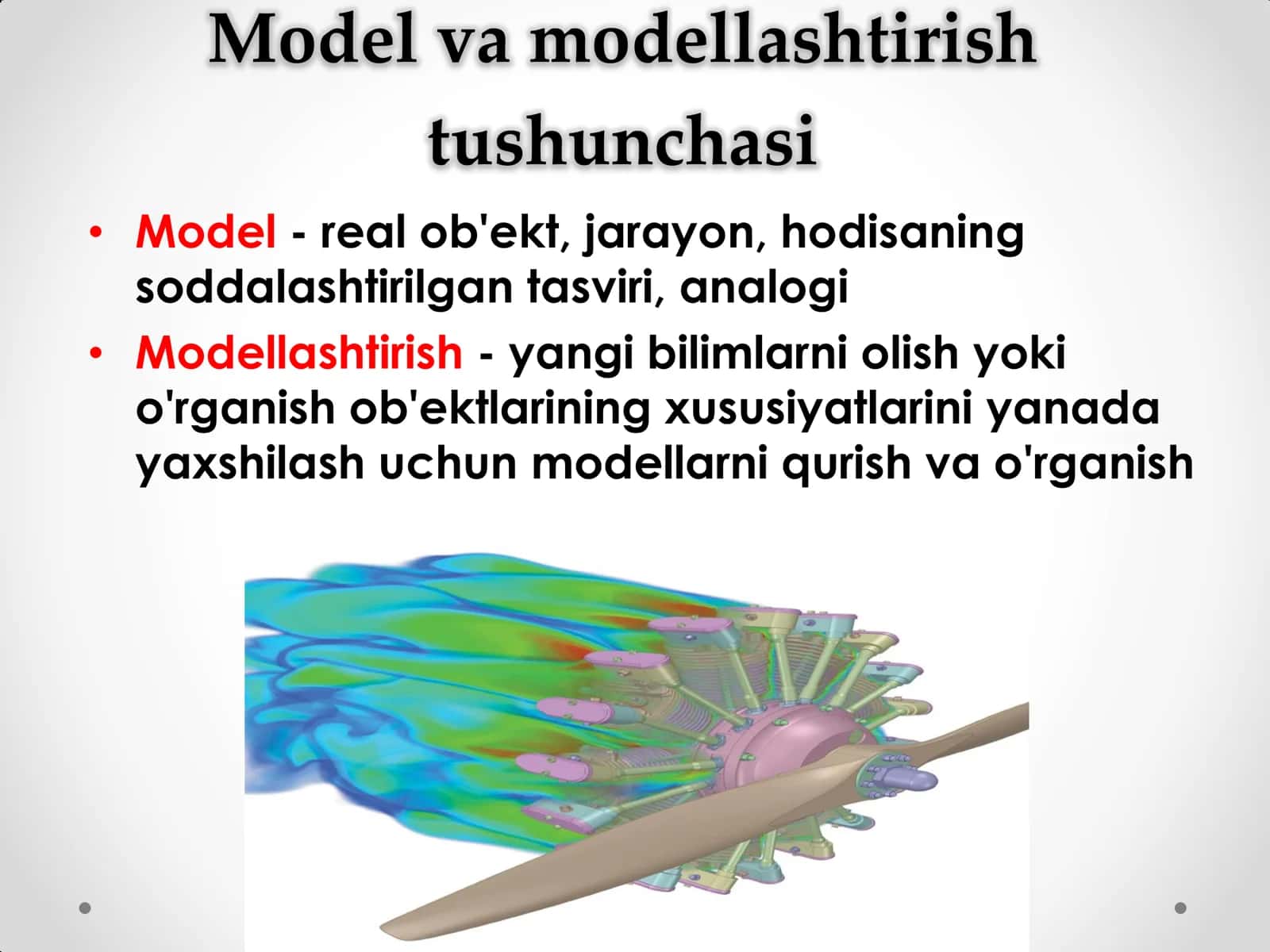 Model va modellashtirish tushunchasi

• Model - real ob'ekt, jarayon, hodisaning soddalashtirilgan tasviri, analogi
• Modellashtirish - yangi bilimlarni olish yoki o'rganish ob'ektlarining xususiyatlarini yanada yaxshilash uchun modellarni qurish va o'rganish